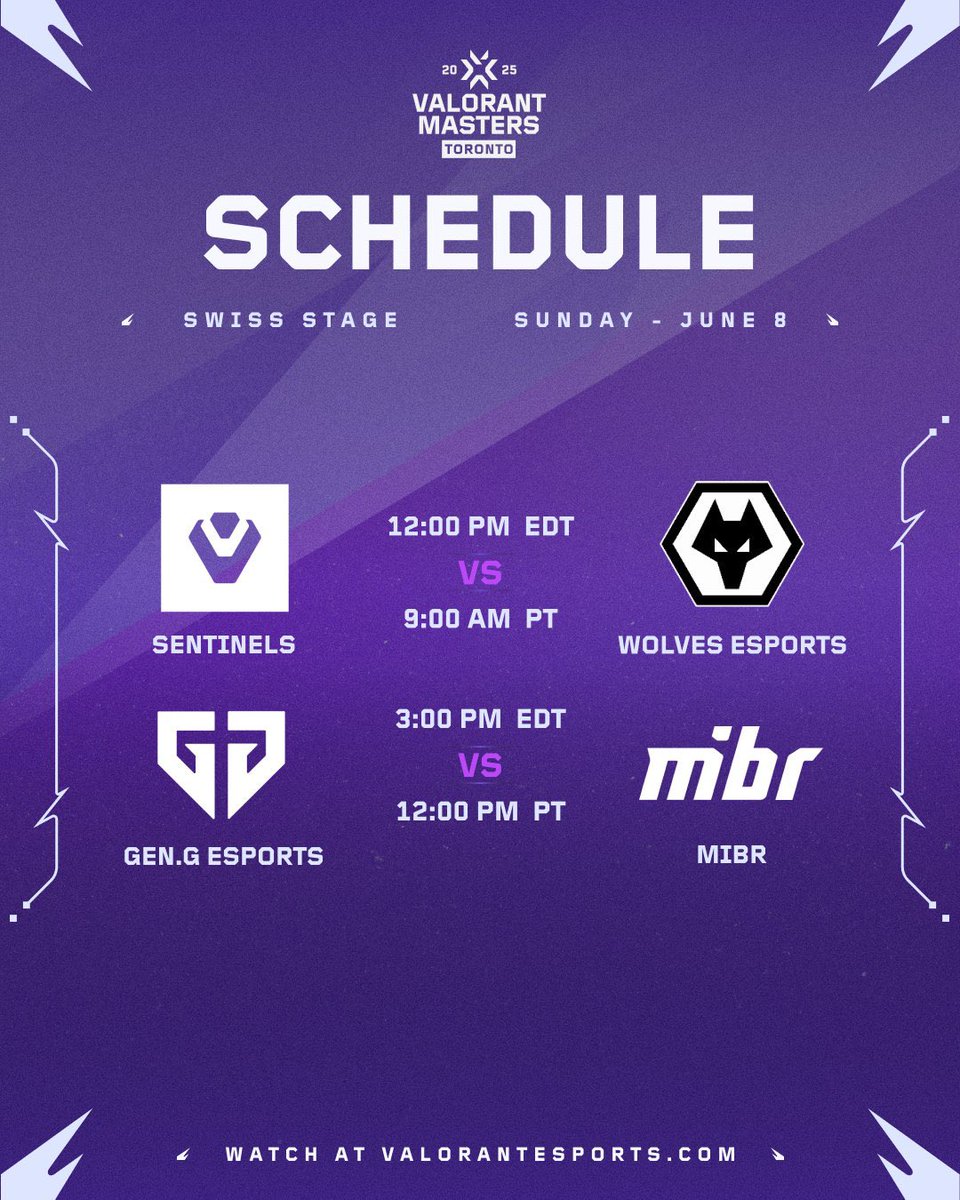 20 25
VALORANT MASTERS
TORONTO

SCHEDULE

SWISS STAGE

SUNDAY - JUNE 8

SENTINELS

12:00 PM EDT
VS
9:00 AM PT

WOLVES ESPORTS

GEN.G ESPORTS

3:00 PM EDT
VS
12:00 PM PT

mibr

MIBR

WATCH AT VALORANTESPORTS.COM